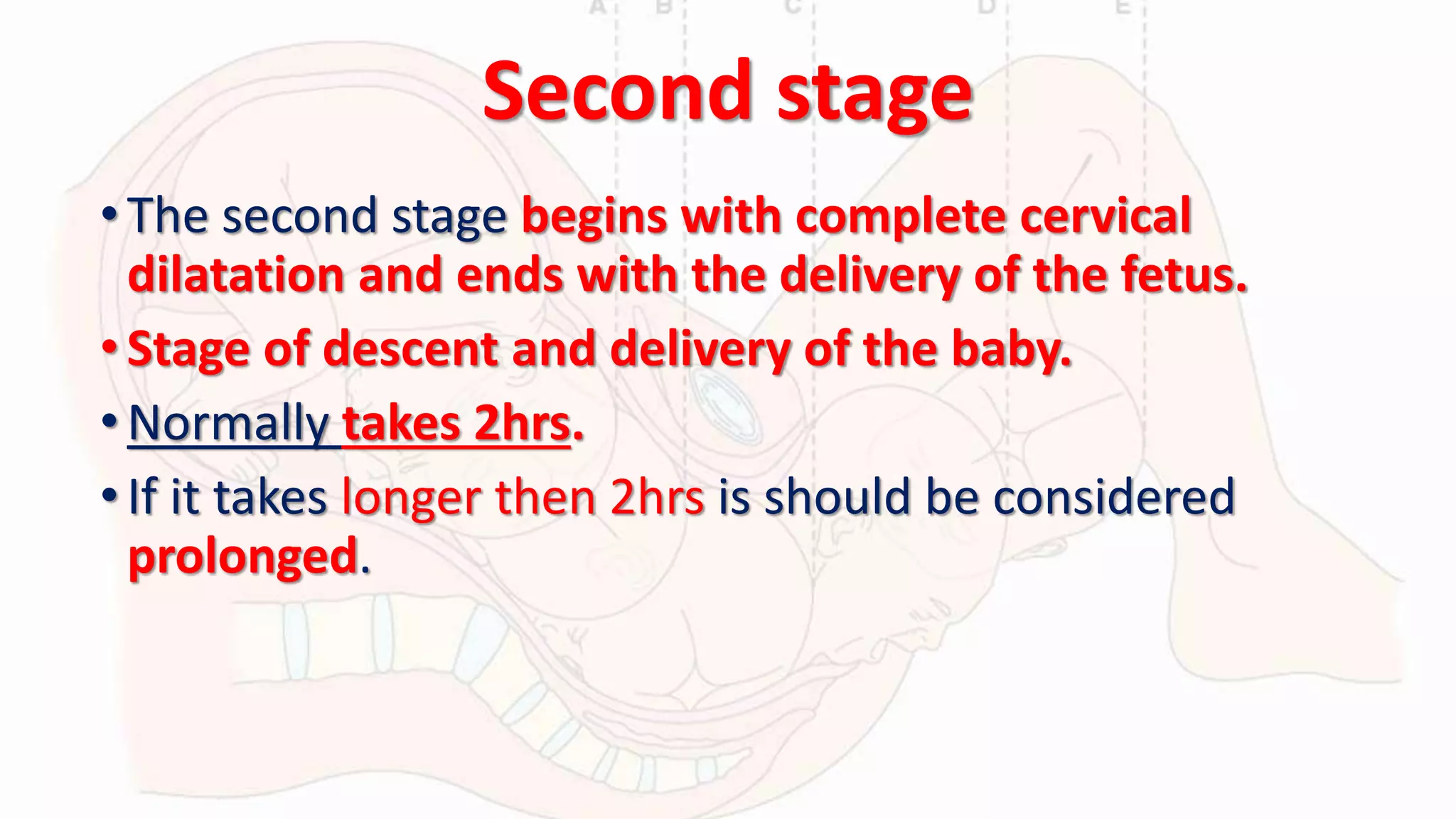 A B C D E

Second stage

• The second stage begins with complete cervical dilatation and ends with the delivery of the fetus.

• Stage of descent and delivery of the baby.

• Normally takes 2hrs.

• If it takes longer then 2hrs is should be considered prolonged.